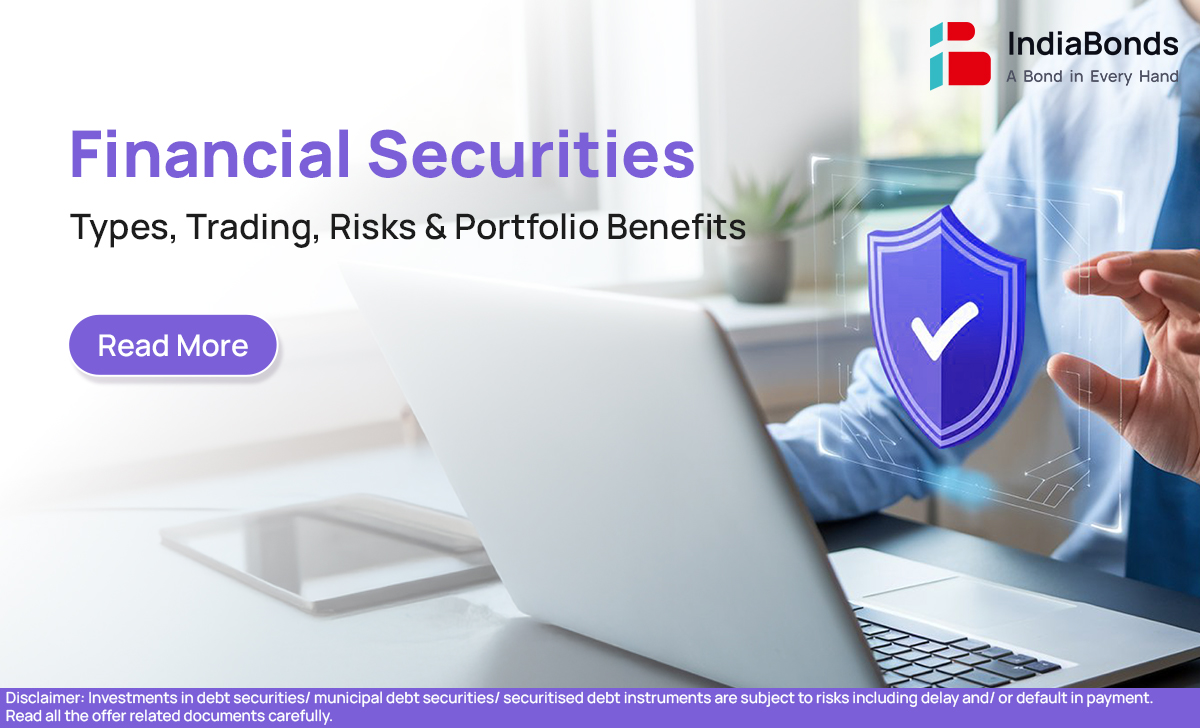 IndiaBonds
A Bond in Every Hand

Financial Securities
Types, Trading, Risks & Portfolio Benefits

Read More

Disclaimer: Investments in debt securities/ municipal debt securities/ securitised debt instruments are subject to risks including delay and/ or default in payment. Read all the offer related documents carefully.